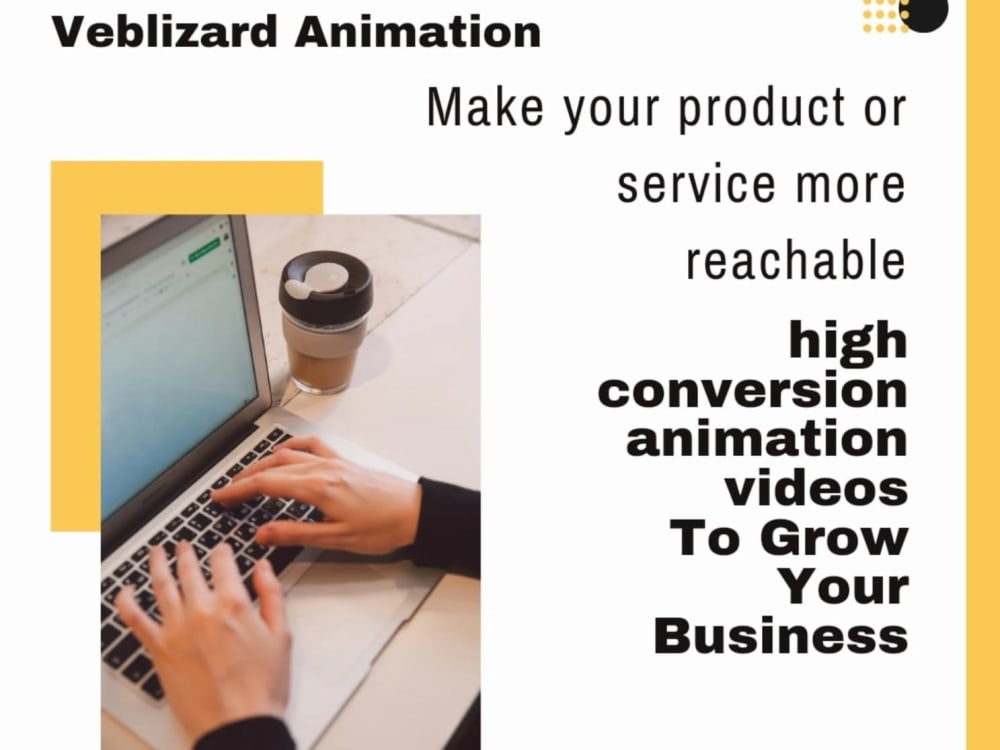 Veblizard Animation

Make your product or service more reachable

high conversion animation videos To Grow Your Business